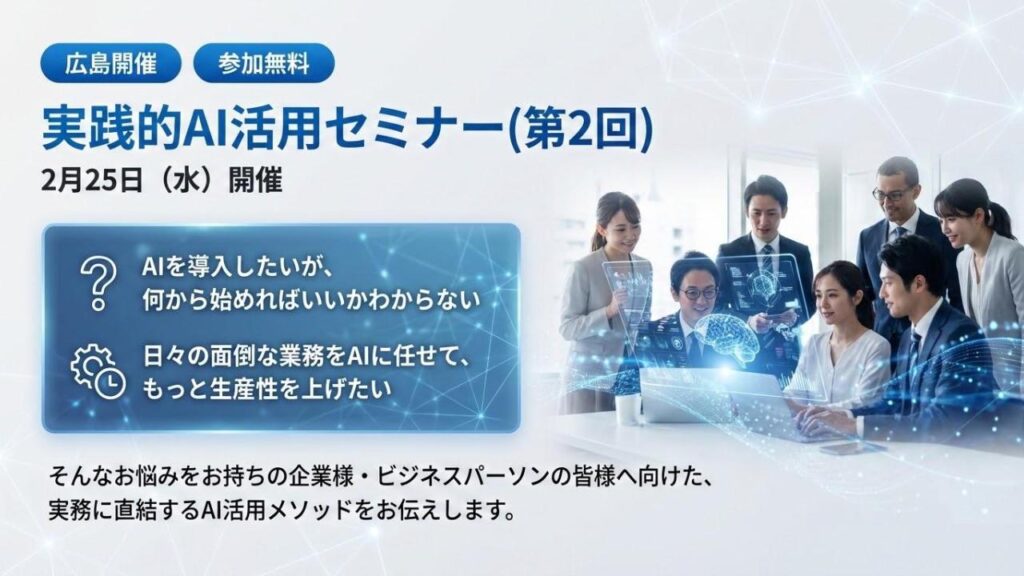 広島開催
参加無料

実践的AI活用セミナー(第2回)

2月25日（水）開催

AIを導入したいが、何から始めればいいかわからない

日々の面倒な業務をAIに任せて、もっと生産性を上げたい

そんなお悩みをお持ちの企業様・ビジネスパーソンの皆様へ向けた、実務に直結するAI活用メソッドをお伝えします。